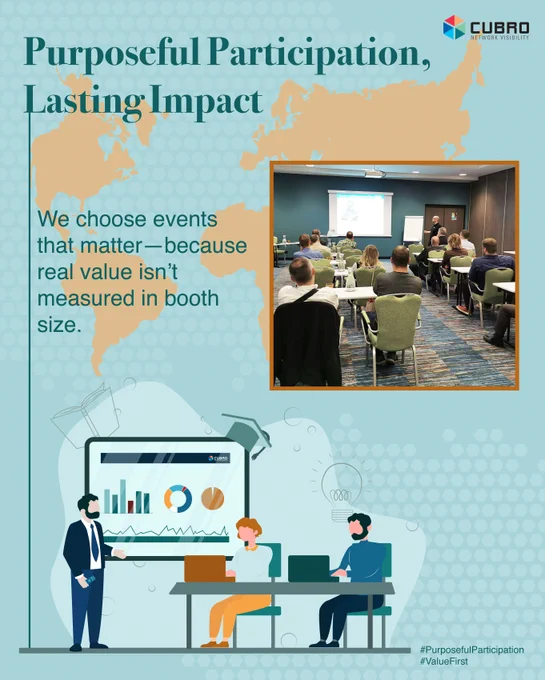 CUBRO
NETWORK VISIBILITY

Purposeful Participation, Lasting Impact

We choose events that matter—because real value isn't measured in booth size.

CUBRO

#PurposefulParticipation
#ValueFirst